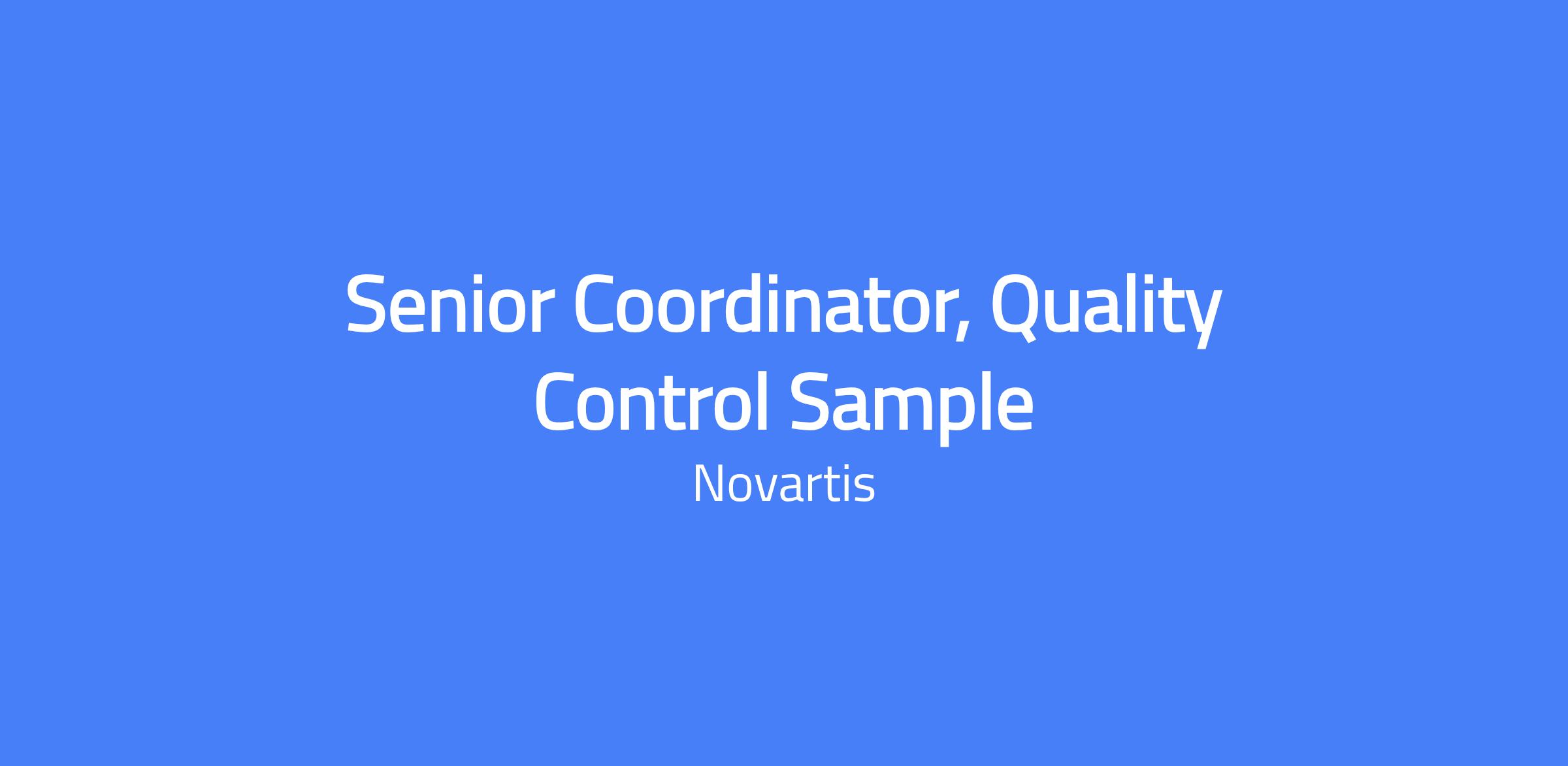 Senior Coordinator, Quality Control Sample

Novartis